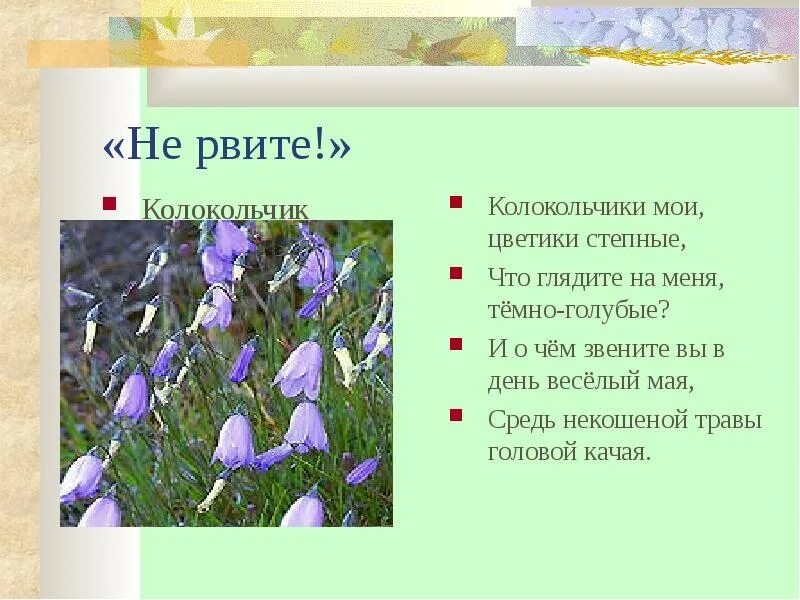 «Не рвите!»

Колокольчик

Колокольчики мои, цветики степные,

Что глядите на меня, тёмно-голубые?

И о чём звените вы в день весёлый мая,

Средь некошеной травы головой качая.